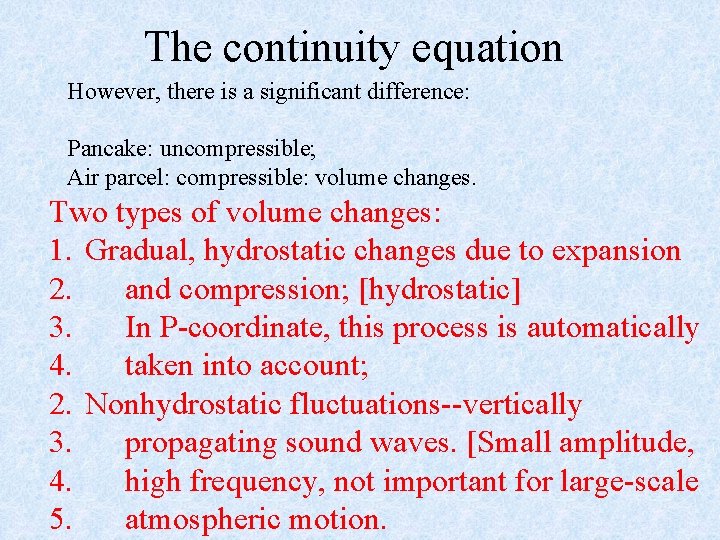 The continuity equation

However, there is a significant difference:

Pancake: uncompressible;
Air parcel: compressible: volume changes.

Two types of volume changes:
1. Gradual, hydrostatic changes due to expansion
2. and compression; [hydrostatic]
3. In P-coordinate, this process is automatically
4. taken into account;
2. Nonhydrostatic fluctuations--vertically
3. propagating sound waves. [Small amplitude,
4. high frequency, not important for large-scale
5. atmospheric motion.